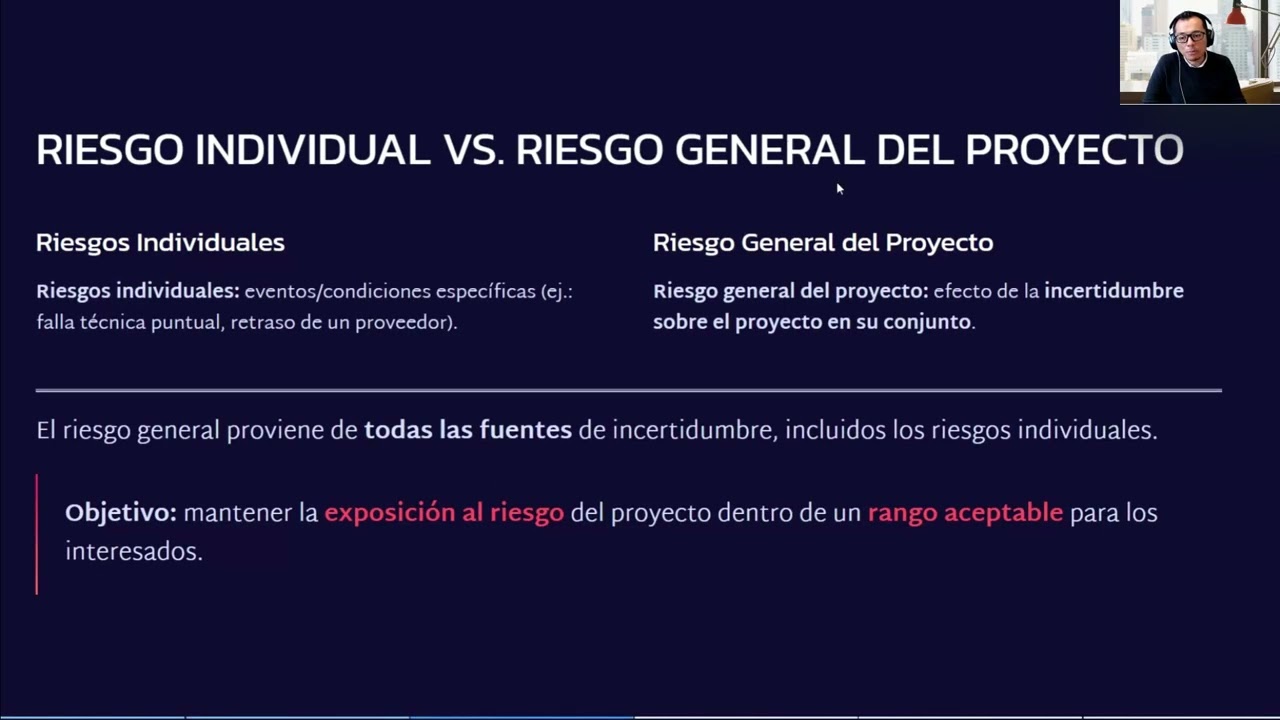 RIESGO INDIVIDUAL VS. RIESGO GENERAL DEL PROYECTO

Riesgos Individuales

Riesgos individuales: eventos/condiciones específicas (ej.: falla técnica puntual, retraso de un proveedor).

Riesgo General del Proyecto

Riesgo general del proyecto: efecto de la incertidumbre sobre el proyecto en su conjunto.

El riesgo general proviene de todas las fuentes de incertidumbre, incluidos los riesgos individuales.

Objetivo: mantener la exposición al riesgo del proyecto dentro de un rango aceptable para los interesados.